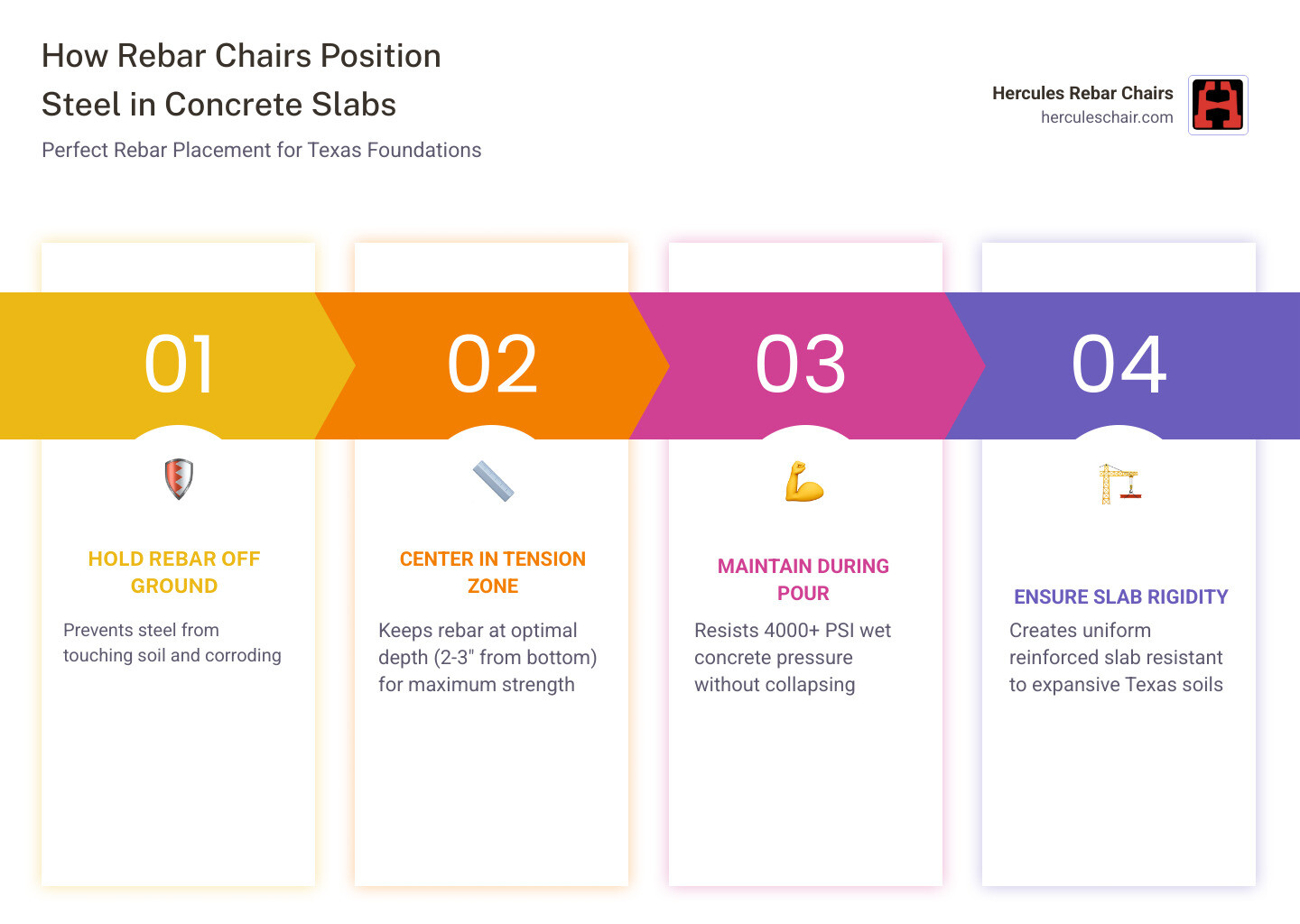 How Rebar Chairs Position Steel in Concrete Slabs

Perfect Rebar Placement for Texas Foundations

Hercules Rebar Chairs
herculeschair.com

01

HOLD REBAR OFF GROUND

Prevents steel from touching soil and corroding

02

CENTER IN TENSION ZONE

Keeps rebar at optimal depth (2-3" from bottom) for maximum strength

03

MAINTAIN DURING POUR

Resists 4000+ PSI wet concrete pressure without collapsing

04

ENSURE SLAB RIGIDITY

Creates uniform reinforced slab resistant to expansive Texas soils